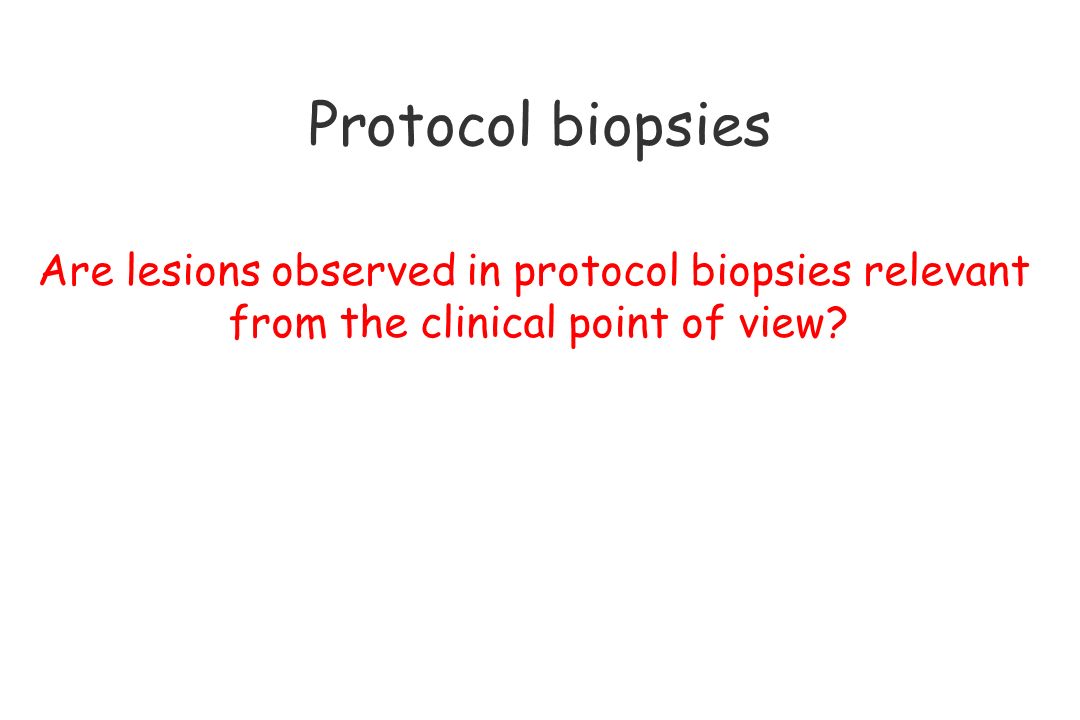 Protocol biopsies

Are lesions observed in protocol biopsies relevant from the clinical point of view?